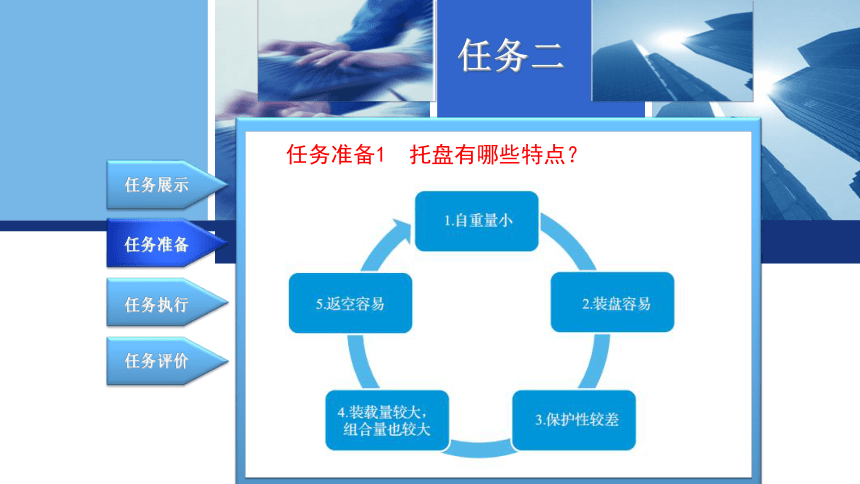 任务二

任务展示

任务准备

任务执行

任务评价

任务准备1　托盘有哪些特点？

1.自重量小

2.装盘容易

3.保护性较差

4.装载量较大，组合量也较大

5.返空容易